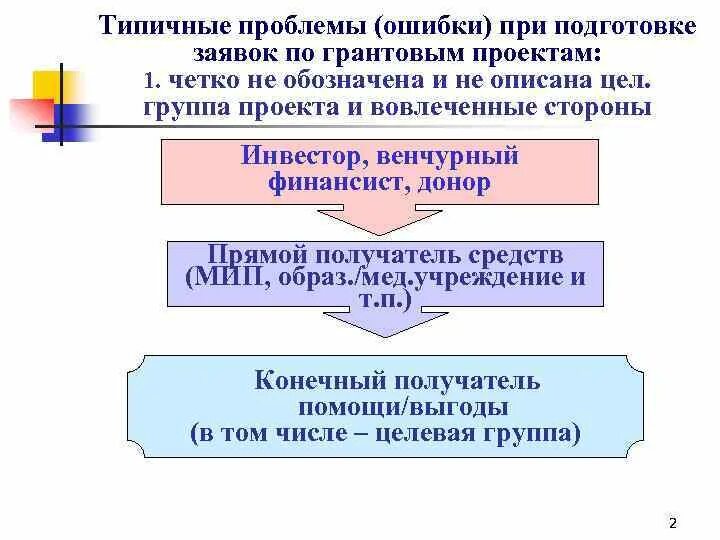 Типичные проблемы (ошибки) при подготовке заявок по грантовым проектам:
1. четко не обозначена и не описана цел. группа проекта и вовлеченные стороны

Инвестор, венчурный финансист, донор

Прямой получатель средств (МИП, образ./мед.учреждение и т.п.)

Конечный получатель помощи/выгоды (в том числе – целевая группа)

2